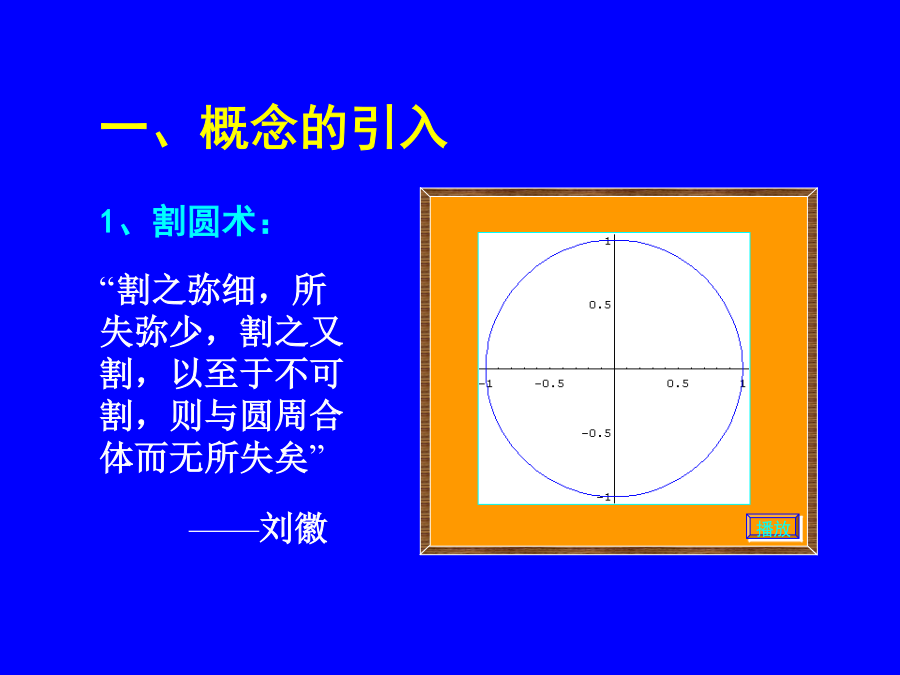 一、概念的引入

1、割圆术：

“割之弥细，所失弥少，割之又割，以至于不可割，则与圆周合体而无所失矣”

——刘徽

1
0.5
-1
-0.5
0.5
1
-0.5
-1

播放